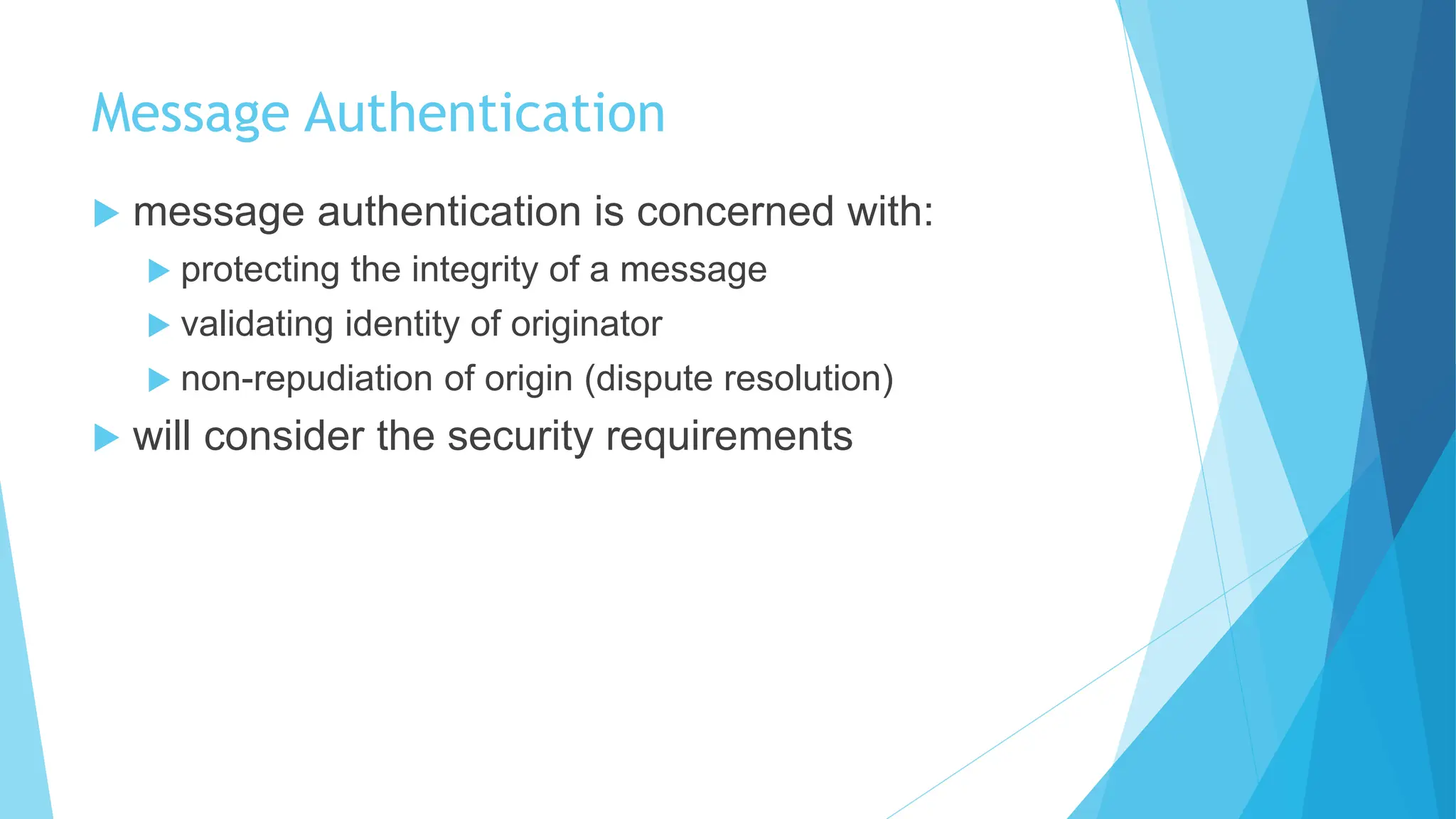 Message Authentication

message authentication is concerned with:

protecting the integrity of a message

validating identity of originator

non-repudiation of origin (dispute resolution)

will consider the security requirements